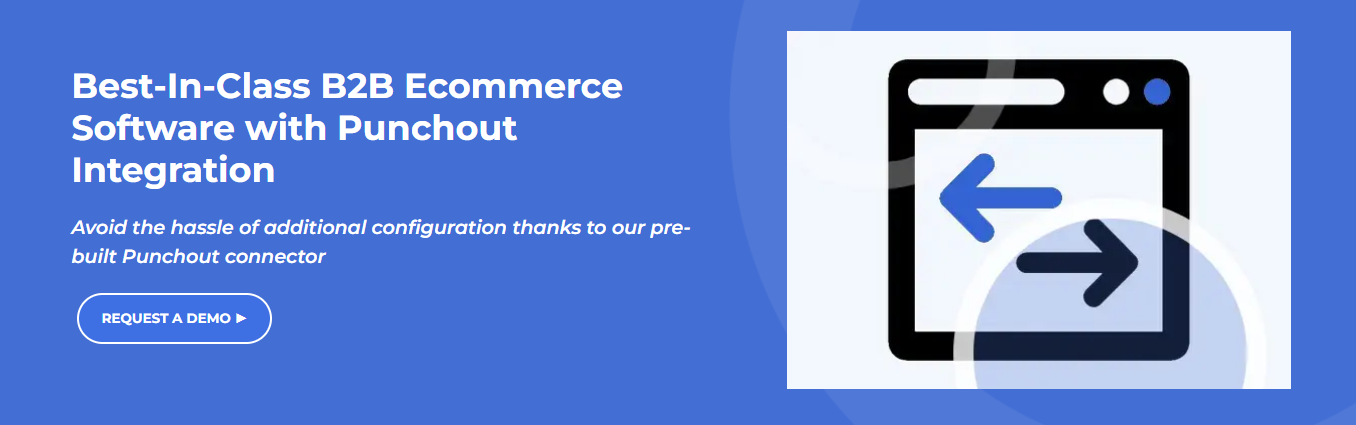 Best-In-Class B2B Ecommerce Software with Punchout Integration

Avoid the hassle of additional configuration thanks to our pre-built Punchout connector

REQUEST A DEMO ▶